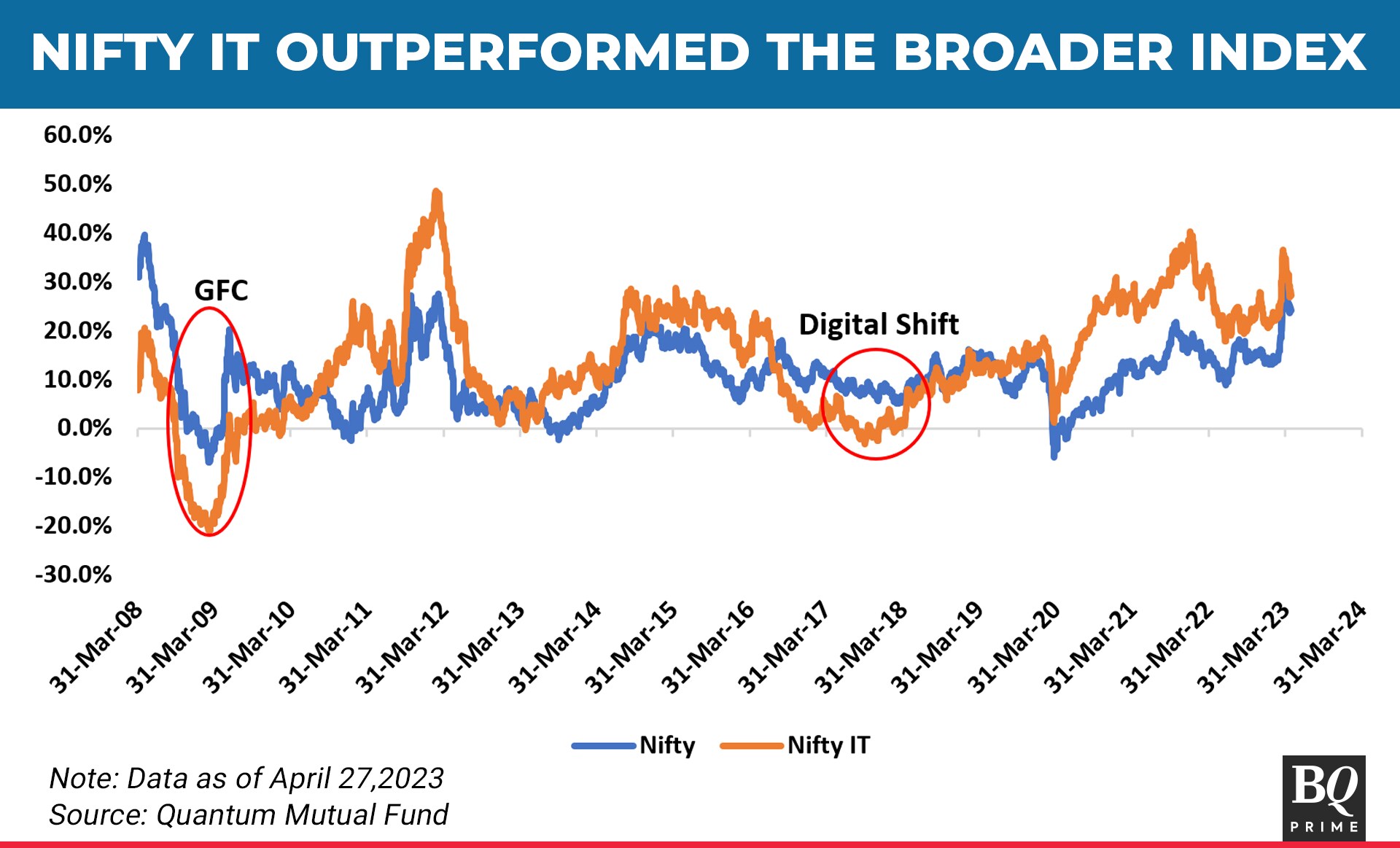 NIFTY IT OUTPERFORMED THE BROADER INDEX

60.0%
50.0%
40.0%
30.0%
20.0%
10.0%
0.0%
-10.0%
-20.0%
-30.0%

GFC

Digital Shift

31-Mar-08
31-Mar-09
31-Mar-10
31-Mar-11
31-Mar-12
31-Mar-13
31-Mar-14
31-Mar-15
31-Mar-16
31-Mar-17
31-Mar-18
31-Mar-19
31-Mar-20
31-Mar-21
31-Mar-22
31-Mar-23
31-Mar-24

Nifty
Nifty IT

Note: Data as of April 27,2023
Source: Quantum Mutual Fund

BQ
PRIME